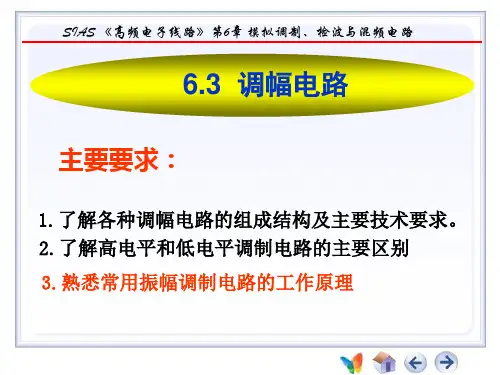 SIAS 《高频电子线路》 第6章 模拟调制、检波与混频电路

6.3 调幅电路

主要要求：

1. 了解各种调幅电路的组成结构及主要技术要求。
2. 了解高电平和低电平调制电路的主要区别
3. 熟悉常用振幅调制电路的工作原理